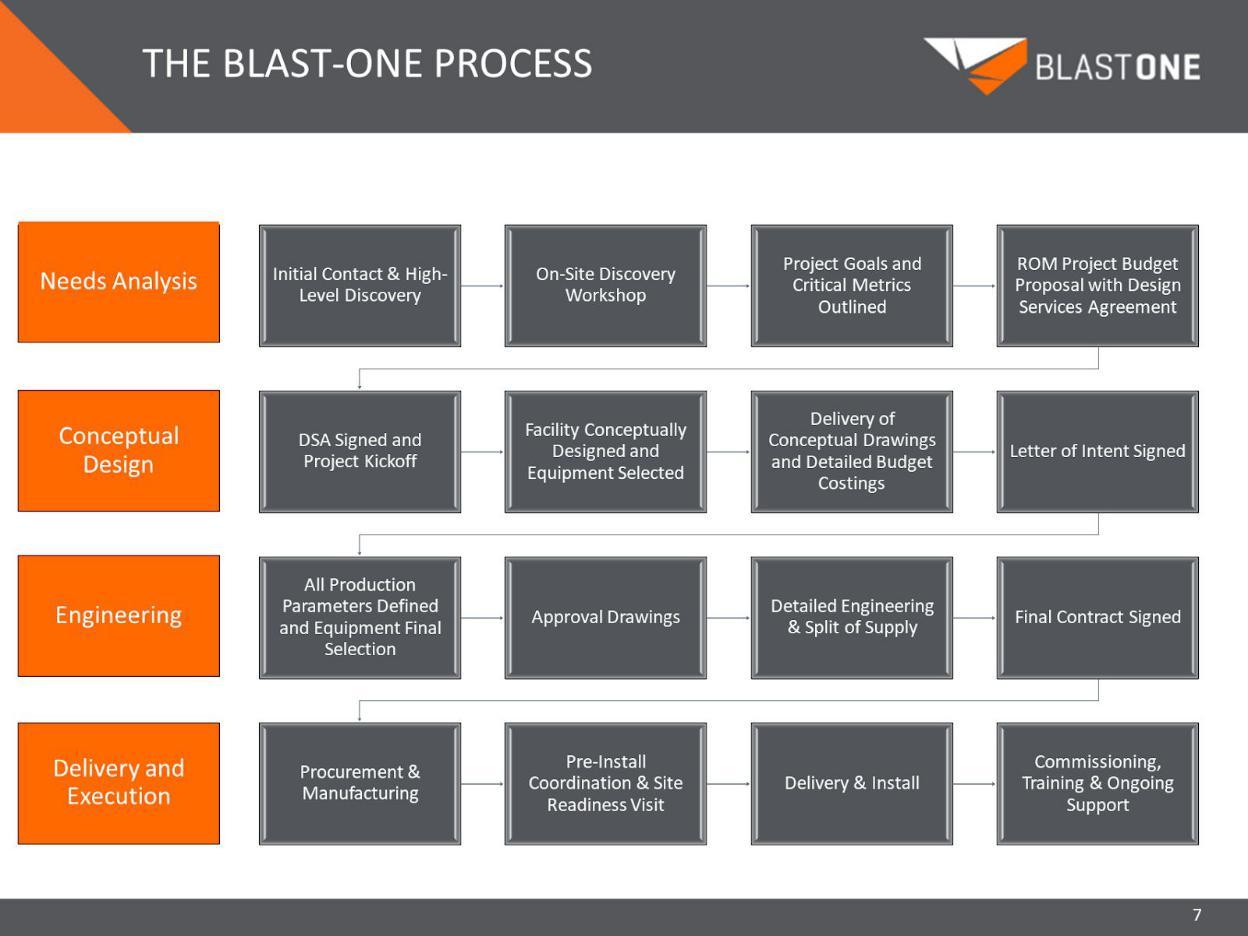 THE BLAST-ONE PROCESS

BLASTONE

Needs Analysis

Initial Contact & High-Level Discovery

On-Site Discovery Workshop

Project Goals and Critical Metrics Outlined

ROM Project Budget Proposal with Design Services Agreement

Conceptual Design

DSA Signed and Project Kickoff

Facility Conceptually Designed and Equipment Selected

Delivery of Conceptual Drawings and Detailed Budget Costings

Letter of Intent Signed

Engineering

All Production Parameters Defined and Equipment Final Selection

Approval Drawings

Detailed Engineering & Split of Supply

Final Contract Signed

Delivery and Execution

Procurement & Manufacturing

Pre-Install Coordination & Site Readiness Visit

Delivery & Install

Commissioning, Training & Ongoing Support

7